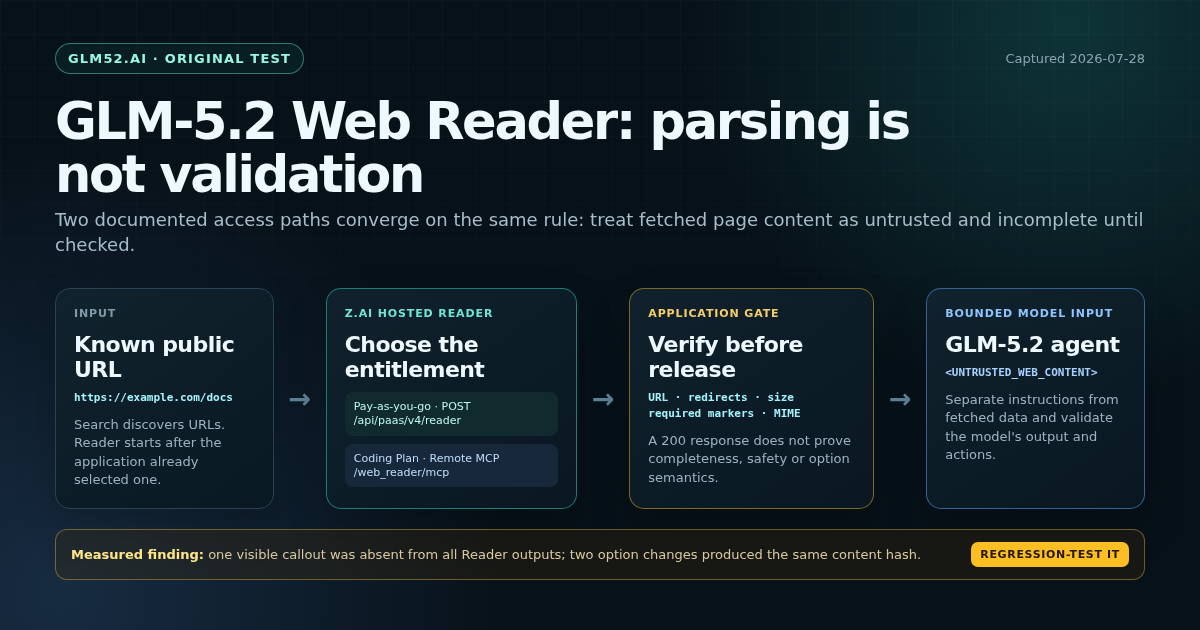 GLM52.AI · ORIGINAL TEST

Captured 2026-07-28

GLM-5.2 Web Reader: parsing is not validation

Two documented access paths converge on the same rule: treat fetched page content as untrusted and incomplete until checked.

INPUT

Known public URL

https://example.com/docs

Search discovers URLs. Reader starts after the application already selected one.

→

Z.AI HOSTED READER

Choose the entitlement

Pay-as-you-go · POST /api/paas/v4/reader

Coding Plan · Remote MCP /web_reader/mcp

→

APPLICATION GATE

Verify before release

URL · redirects · size required markers · MIME

A 200 response does not prove completeness, safety or option semantics.

→

BOUNDED MODEL INPUT

GLM-5.2 agent

<UNTRUSTED_WEB_CONTENT>

Separate instructions from fetched data and validate the model's output and actions.

Measured finding: one visible callout was absent from all Reader outputs; two option changes produced the same content hash.

REGRESSION-TEST IT